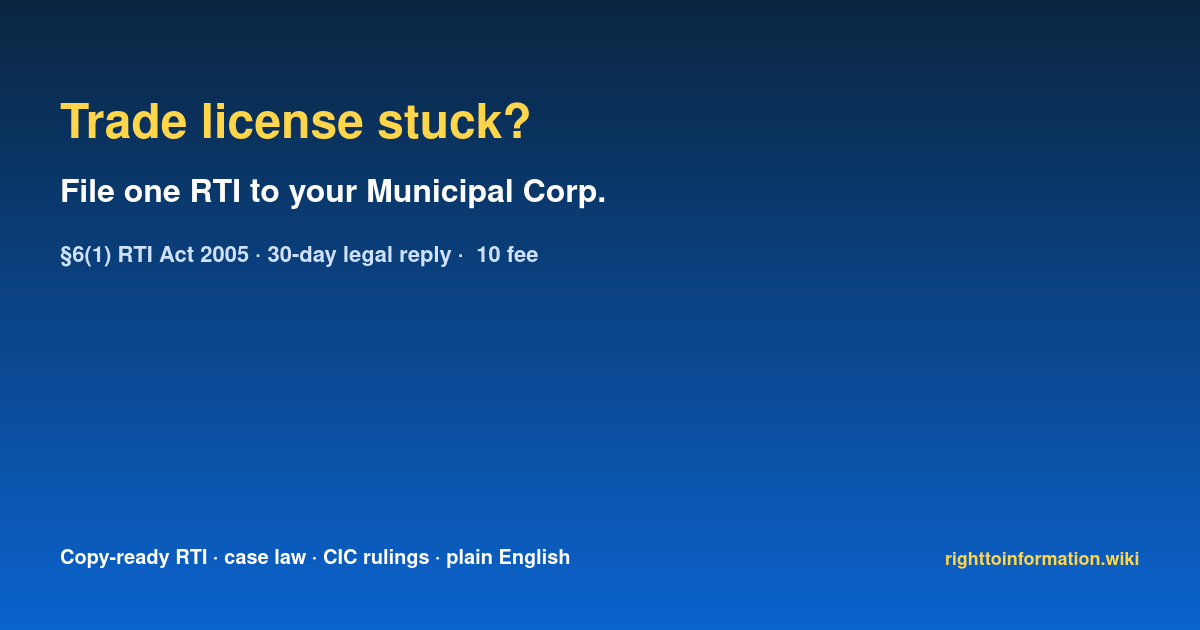 Trade license stuck?

File one RTI to your Municipal Corp.

§6(1) RTI Act 2005 · 30-day legal reply · 10 fee

Copy-ready RTI · case law · CIC rulings · plain English

righttoinformation.wiki